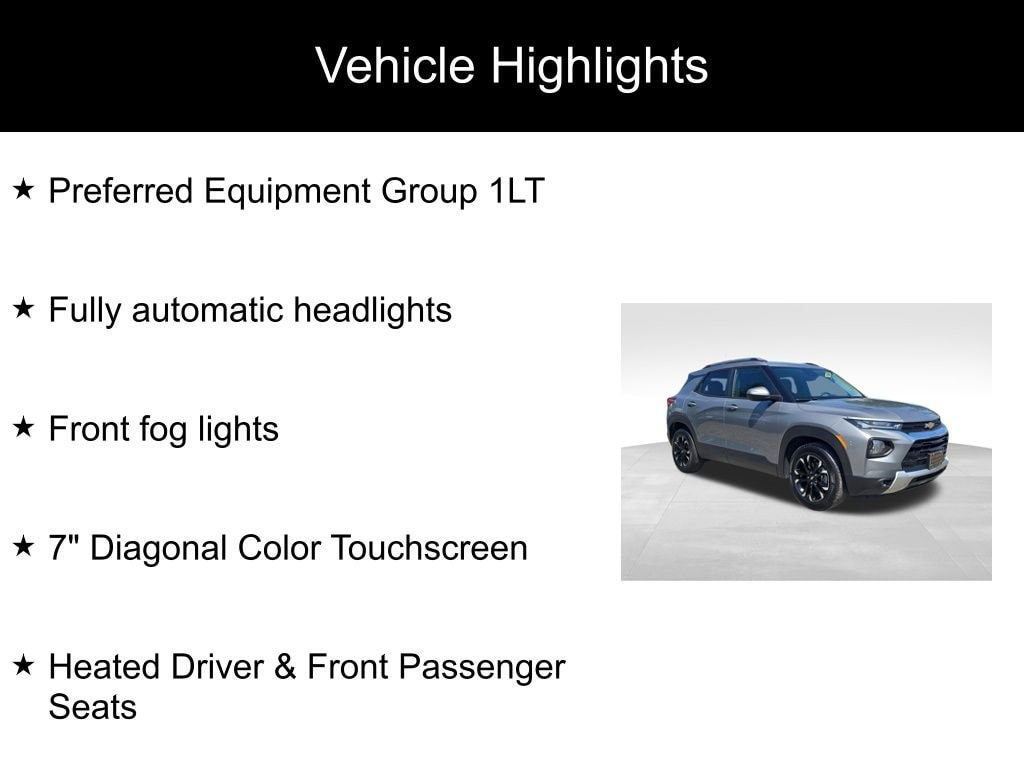 Vehicle Highlights

★ Preferred Equipment Group 1LT

★ Fully automatic headlights

★ Front fog lights

★ 7" Diagonal Color Touchscreen

★ Heated Driver & Front Passenger Seats